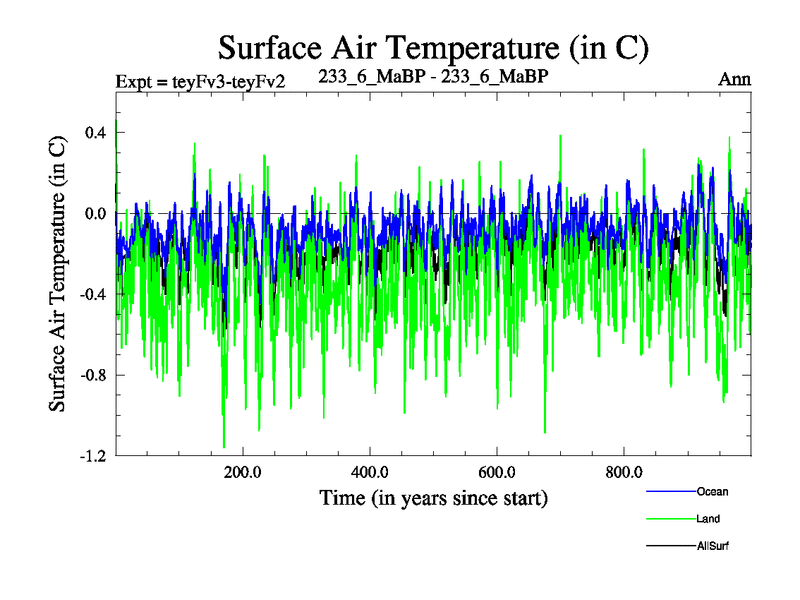 Surface Air Temperature (in C)

Expt = teyFv3-teyFv2

233_6_MaBP - 233_6_MaBP

Ann

Surface Air Temperature (in C)

0.4
0.0
-0.4
-0.8
-1.2

200.0
400.0
600.0
800.0

Time (in years since start)

Ocean
Land
AllSurf